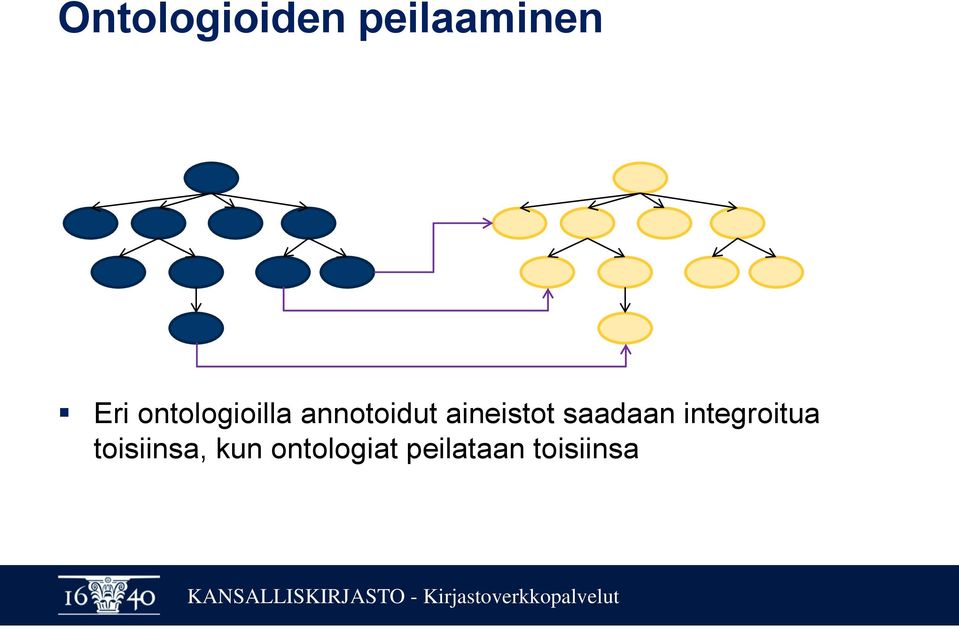 Ontologioiden peilaaminen

▪ Eri ontologioilla annotoidut aineistot saadaan integroitua toisiinsa, kun ontologiat peilataan toisiinsa

16 40 KANSALLISKIRJASTO - Kirjastoverkkopalvelut